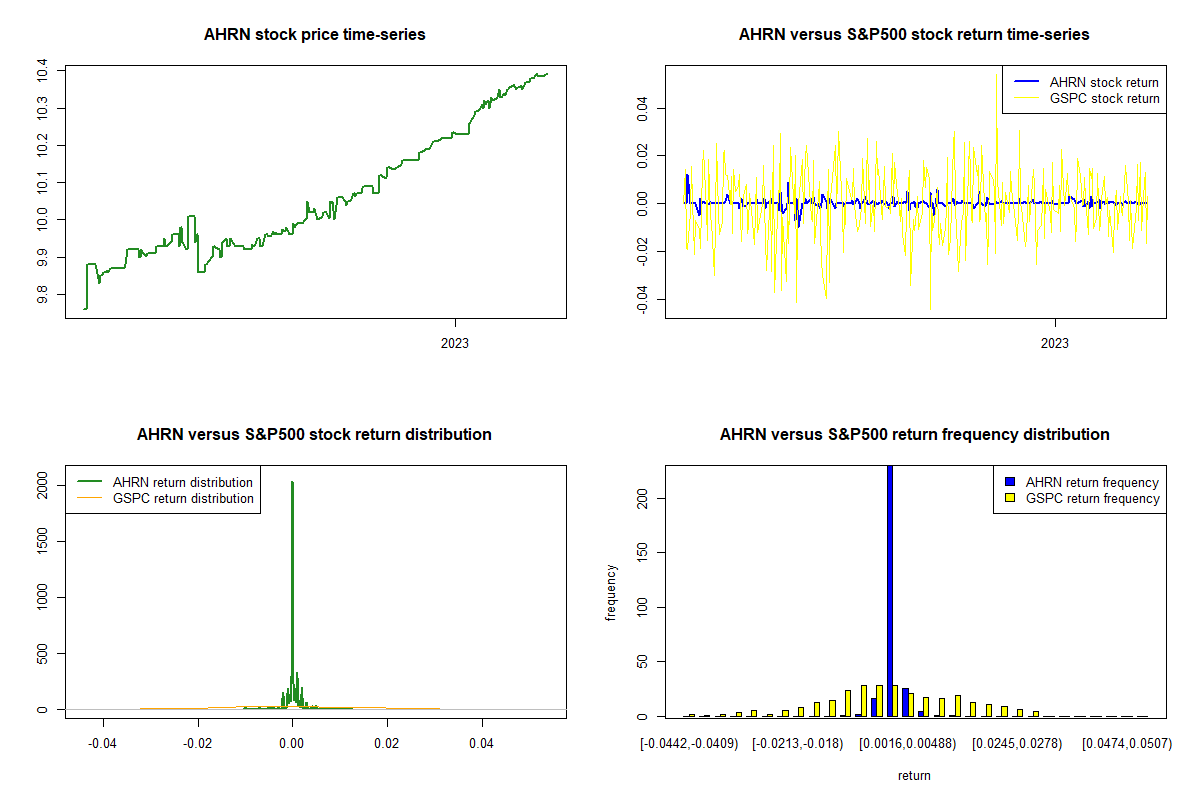 AHRN stock price time-series

10.4
10.3
10.2
10.1
10.0
9.9
9.8

2023

AHRN versus S&P500 stock return time-series

AHRN stock return
GSPC stock return

0.04
0.02
0.00
-0.02
-0.04

2023

AHRN versus S&P500 stock return distribution

AHRN return distribution
GSPC return distribution

2000
1500
1000
500
0

-0.04
-0.02
0.00
0.02
0.04

AHRN versus S&P500 return frequency distribution

AHRN return frequency
GSPC return frequency

frequency

200
150
100
50
0

[-0.0442,-0.0409)
[-0.0213,-0.018)
[0.0016,0.00488)
[0.0245,0.0278)
[0.0474,0.0507)

return